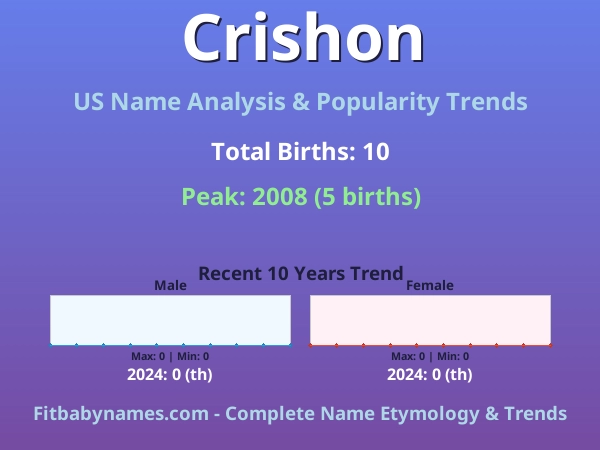 Crishon

US Name Analysis & Popularity Trends

Total Births: 10

Peak: 2008 (5 births)

Recent 10 Years Trend

Male

Max: 0 | Min: 0

2024: 0 (th)

Female

Max: 0 | Min: 0

2024: 0 (th)

Fitbabynames.com - Complete Name Etymology & Trends